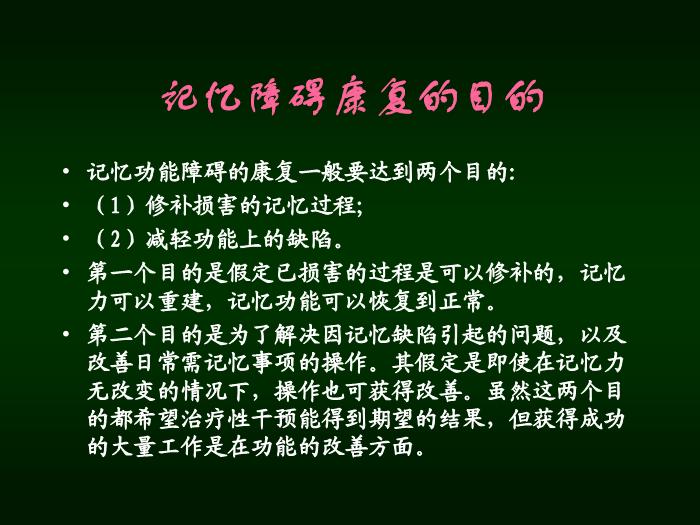 记忆障碍康复的目的

• 记忆功能障碍的康复一般要达到两个目的:
• （1）修补损害的记忆过程;
• （2）减轻功能上的缺陷。
• 第一个目的是假定已损害的过程是可以修补的，记忆力可以重建，记忆功能可以恢复到正常。
• 第二个目的是为了解决因记忆缺陷引起的问题，以及改善日常需记忆事项的操作。其假定是即使在记忆力无改变的情况下，操作也可获得改善。虽然这两个目的都希望治疗性干预能得到期望的结果，但获得成功的大量工作是在功能的改善方面。